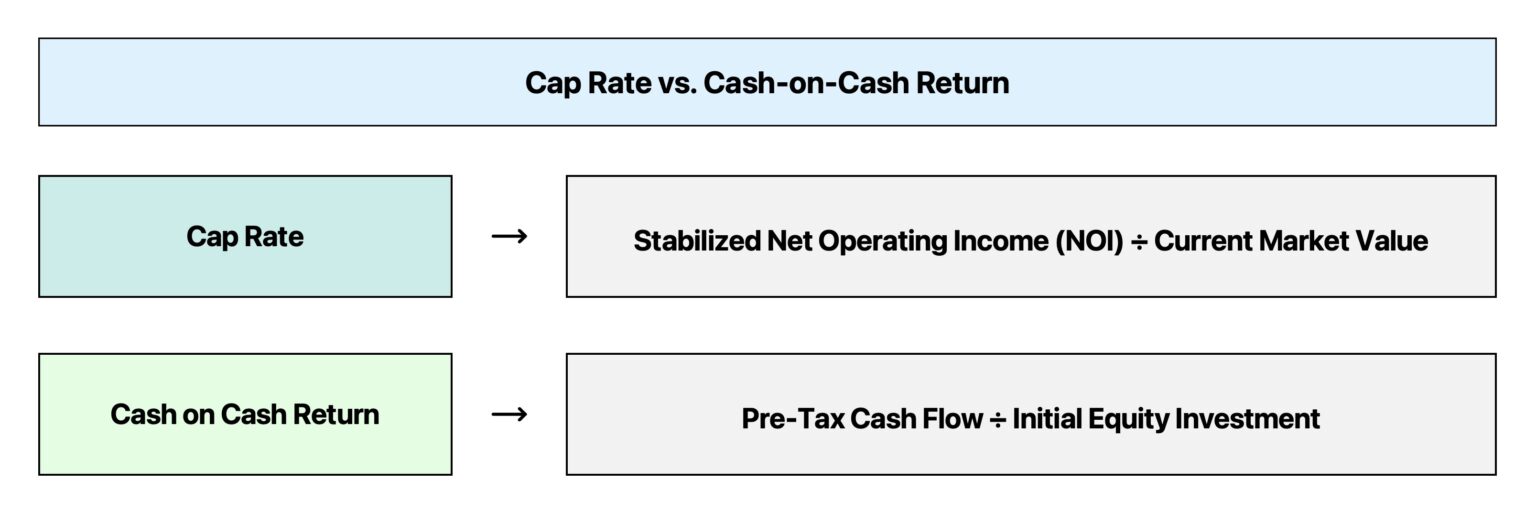 Cap Rate vs. Cash-on-Cash Return

Cap Rate → Stabilized Net Operating Income (NOI) ÷ Current Market Value

Cash on Cash Return → Pre-Tax Cash Flow ÷ Initial Equity Investment